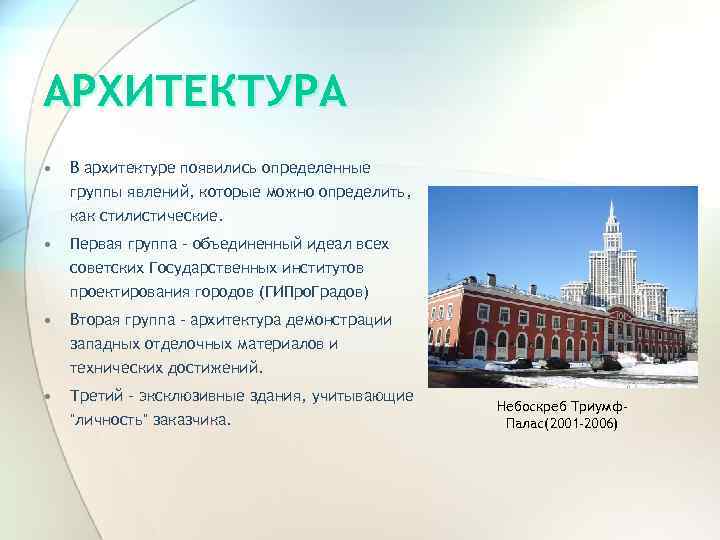 АРХИТЕКТУРА

• В архитектуре появились определенные группы явлений, которые можно определить, как стилистические.

• Первая группа - объединенный идеал всех советских Государственных институтов проектирования городов (ГИПроГрадов)

• Вторая группа - архитектура демонстрации западных отделочных материалов и технических достижений.

• Третий - эксклюзивные здания, учитывающие "личность" заказчика.

Небоскреб Триумф-Палас(2001-2006)